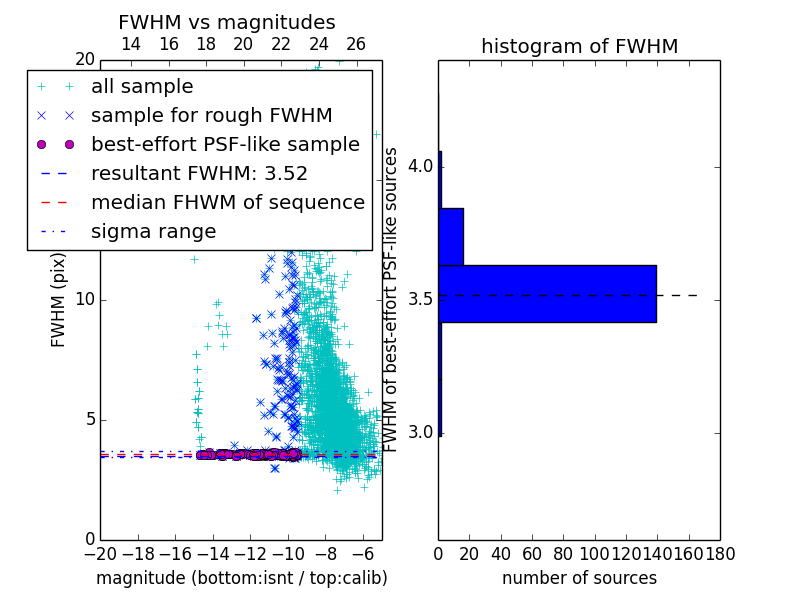 FWHM vs magnitudes

14 16 18 20 22 24 26

20

all sample
sample for rough FWHM
best-effort PSF-like sample
resultant FWHM: 3.52
median FHWM of sequence
sigma range

FWHM (pix)

10

5

0

−20 −18 −16 −14 −12 −10 −8 −6

magnitude (bottom:isnt / top:calib)

histogram of FWHM

FWHM of best-effort PSF-like sources

4.0

3.5

3.0

0 20 40 60 80 100 120 140 160 180

number of sources